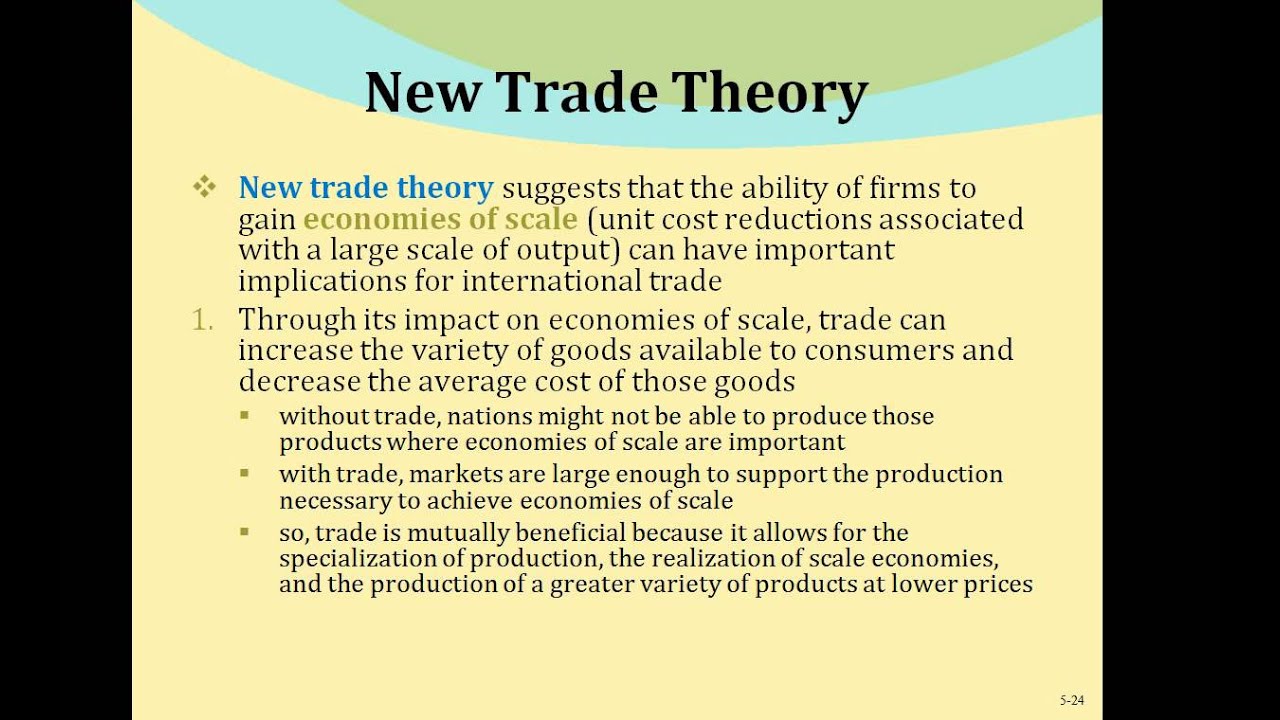 New Trade Theory

❖ New trade theory suggests that the ability of firms to gain economies of scale (unit cost reductions associated with a large scale of output) can have important implications for international trade

1. Through its impact on economies of scale, trade can increase the variety of goods available to consumers and decrease the average cost of those goods
 ▪ without trade, nations might not be able to produce those products where economies of scale are important
 ▪ with trade, markets are large enough to support the production necessary to achieve economies of scale
 ▪ so, trade is mutually beneficial because it allows for the specialization of production, the realization of scale economies, and the production of a greater variety of products at lower prices

5-24